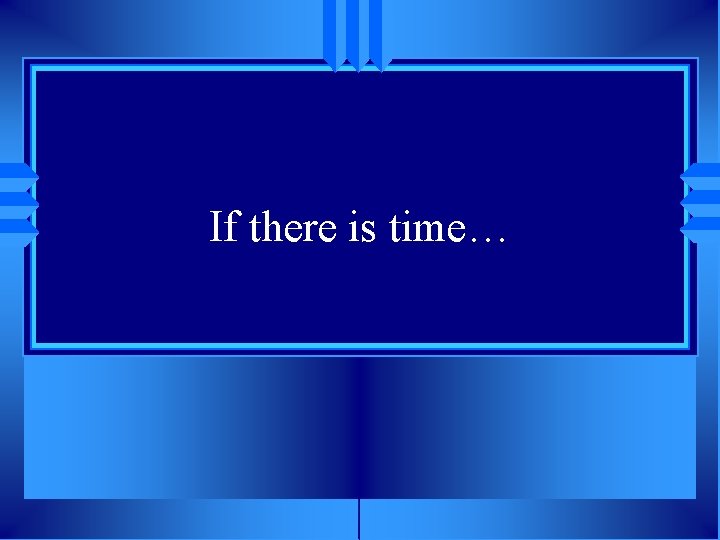 If there is time…